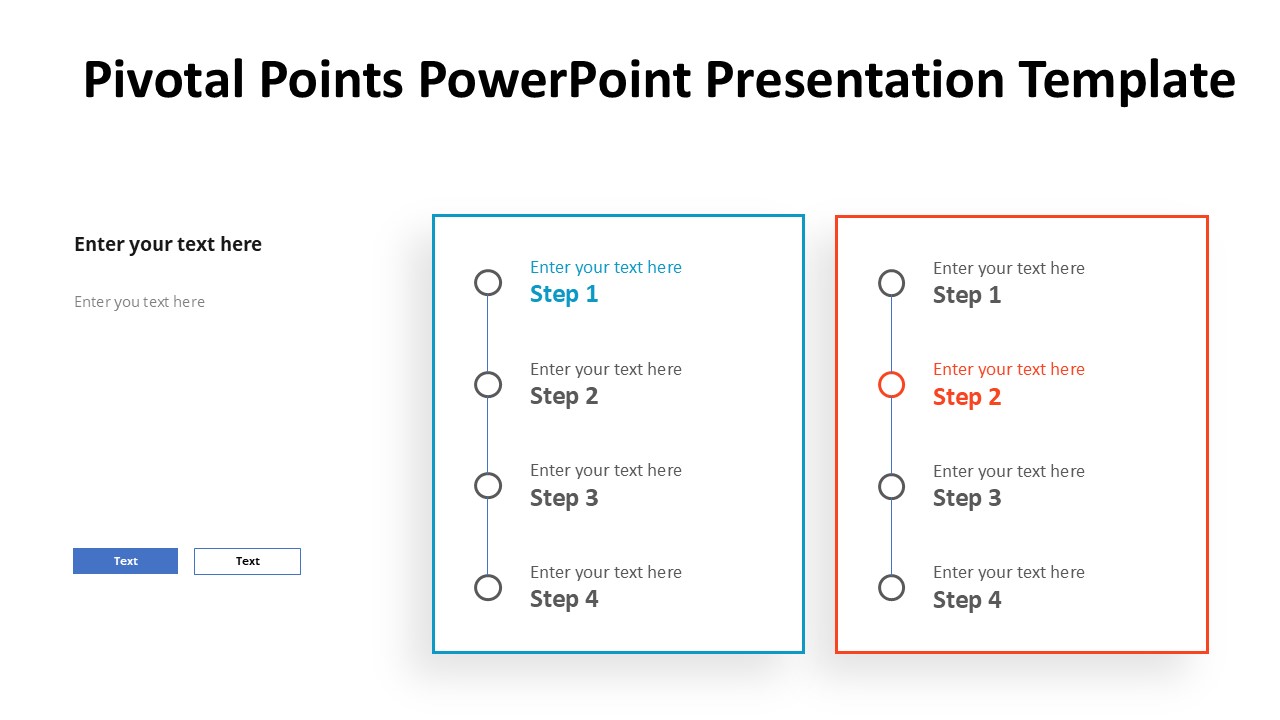 Pivotal Points PowerPoint Presentation Template

Enter your text here

Enter you text here

Text

Text

Enter your text here
Step 1

Enter your text here
Step 2

Enter your text here
Step 3

Enter your text here
Step 4

Enter your text here
Step 1

Enter your text here
Step 2

Enter your text here
Step 3

Enter your text here
Step 4